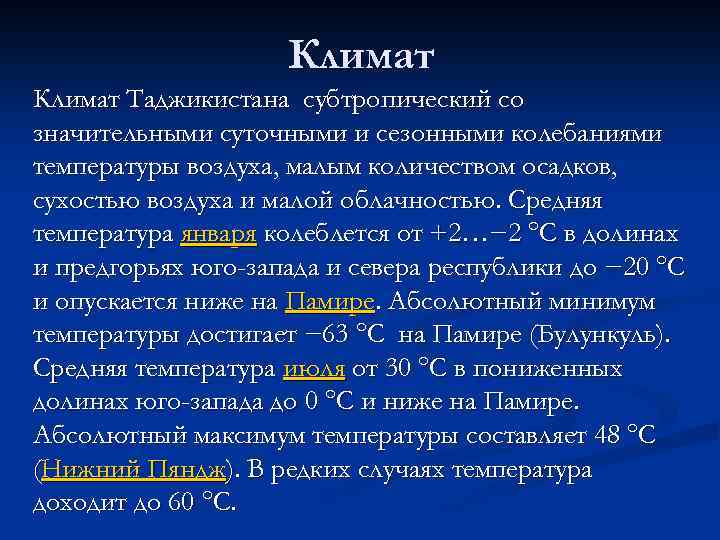 Климат

Климат Таджикистана субтропический со значительными суточными и сезонными колебаниями температуры воздуха, малым количеством осадков, сухостью воздуха и малой облачностью. Средняя температура января колеблется от +2…−2 °C в долинах и предгорьях юго-запада и севера республики до −20 °C и опускается ниже на Памире. Абсолютный минимум температуры достигает −63 °C на Памире (Булункуль). Средняя температура июля от 30 °C в пониженных долинах юго-запада до 0 °C и ниже на Памире. Абсолютный максимум температуры составляет 48 °C (Нижний Пяндж). В редких случаях температура доходит до 60 °C.